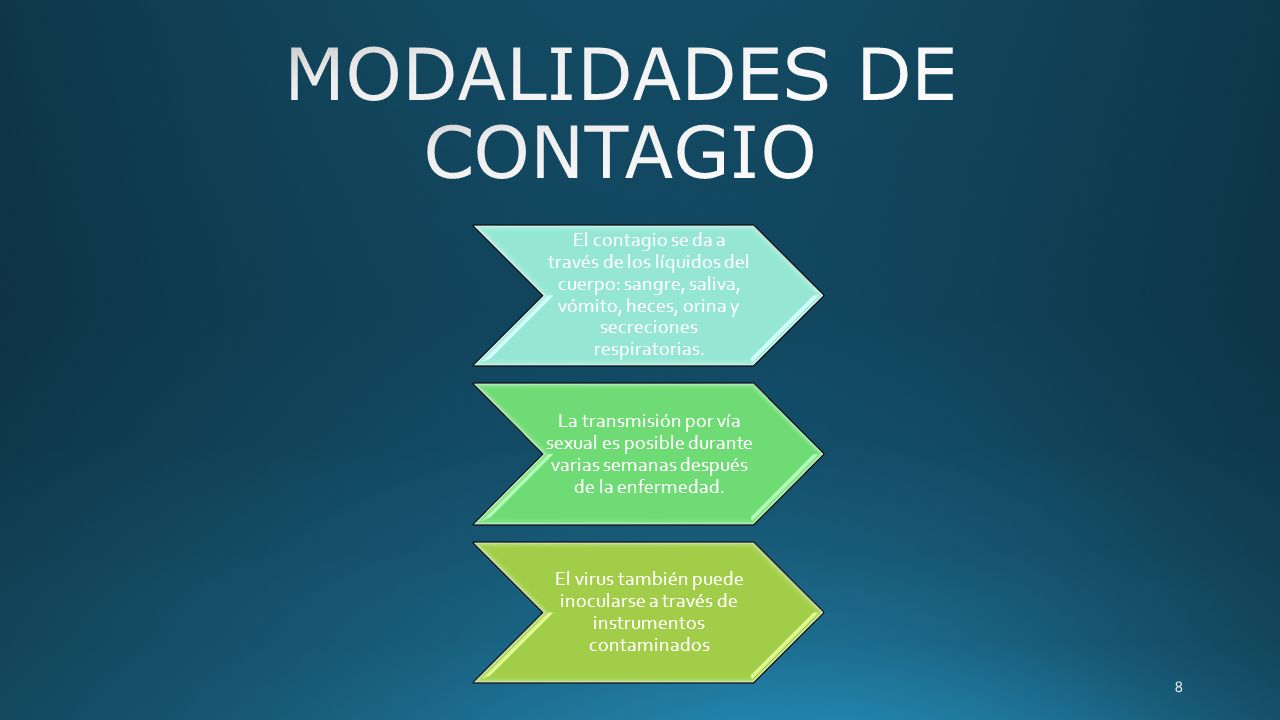 MODALIDADES DE CONTAGIO

El contagio se da a través de los líquidos del cuerpo: sangre, saliva, vómito, heces, orina y secreciones respiratorias.

La transmisión por vía sexual es posible durante varias semanas después de la enfermedad.

El virus también puede inocularse a través de instrumentos contaminados

8